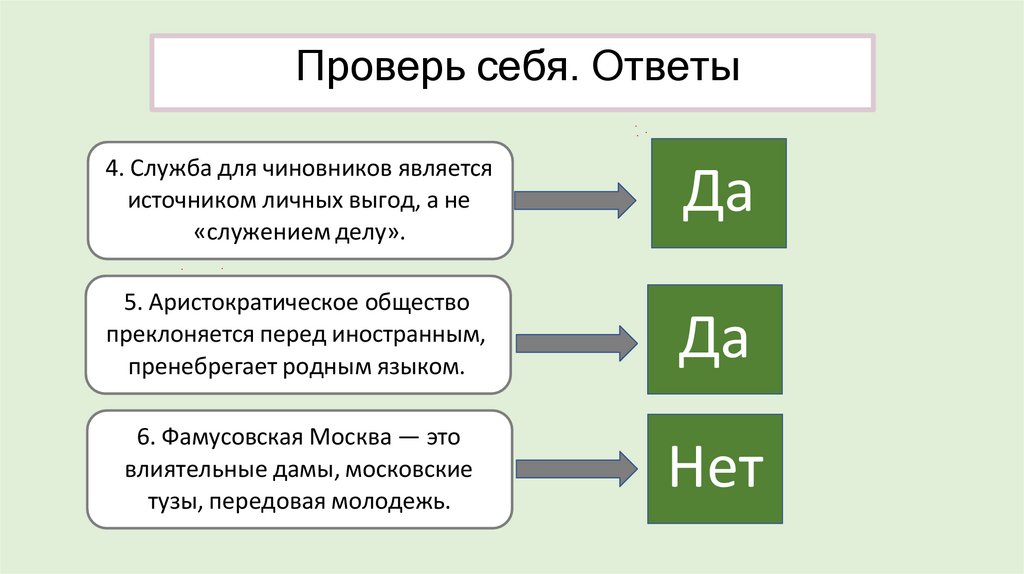 Проверь себя. Ответы

4. Служба для чиновников является источником личных выгод, а не «служением делу».

Да

5. Аристократическое общество преклоняется перед иностранным, пренебрегает родным языком.

Да

6. Фамусовская Москва — это влиятельные дамы, московские тузы, передовая молодежь.

Нет